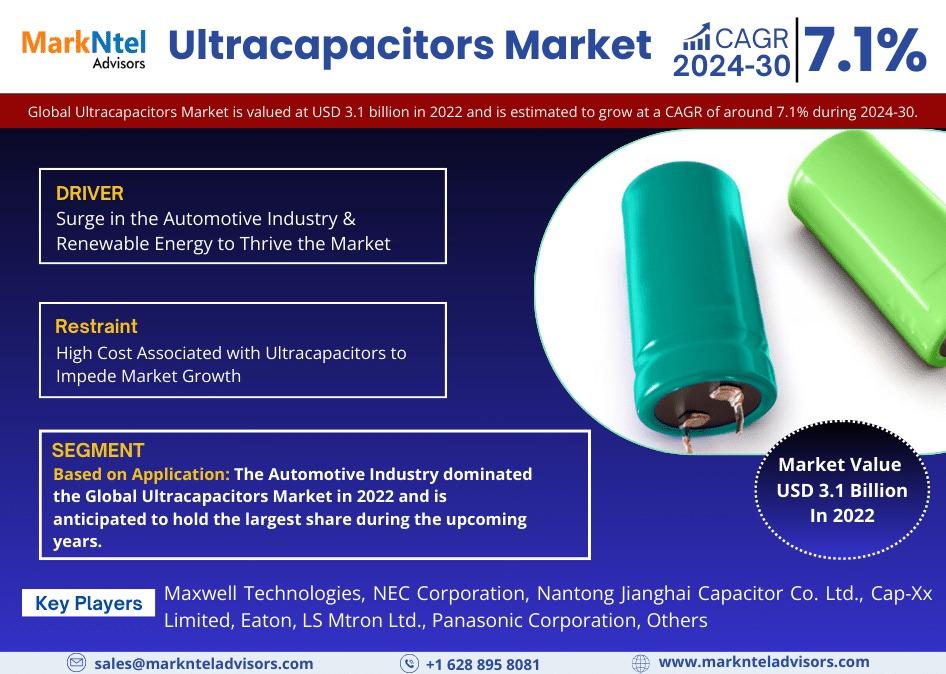 MarkNtel Advisors

Ultracapacitors Market

CAGR 2024-30 7.1%

Global Ultracapacitors Market is valued at USD 3.1 billion in 2022 and is estimated to grow at a CAGR of around 7.1% during 2024-30.

DRIVER
Surge in the Automotive Industry & Renewable Energy to Thrive the Market

Restraint
High Cost Associated with Ultracapacitors to Impede Market Growth

SEGMENT
Based on Application: The Automotive Industry dominated the Global Ultracapacitors Market in 2022 and is anticipated to hold the largest share during the upcoming years.

Market Value USD 3.1 Billion In 2022

Key Players
Maxwell Technologies, NEC Corporation, Nantong Jianghai Capacitor Co. Ltd., Cap-Xx Limited, Eaton, LS Mtron Ltd., Panasonic Corporation, Others

sales@marknteladvisors.com
+1 628 895 8081
www.marknteladvisors.com